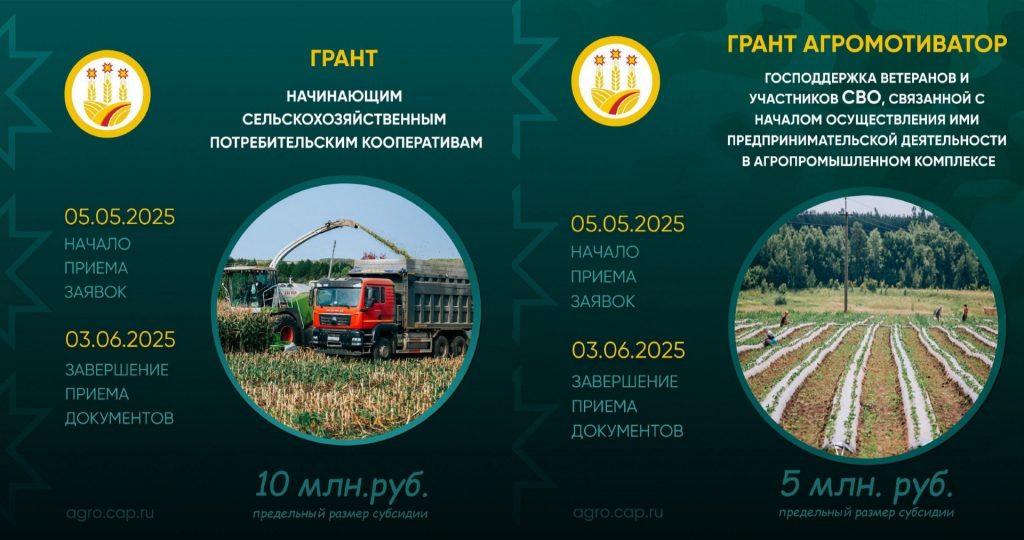 ГРАНТ

НАЧИНАЮЩИМ СЕЛЬСКОХОЗЯЙСТВЕННЫМ ПОТРЕБИТЕЛЬСКИМ КООПЕРАТИВАМ

05.05.2025
НАЧАЛО ПРИЕМА ЗАЯВОК

03.06.2025
ЗАВЕРШЕНИЕ ПРИЕМА ДОКУМЕНТОВ

10 млн.руб.
предельный размер субсидии

agro.cap.ru

ГРАНТ АГРОМОТИВАТОР

ГОСПОДДЕРЖКА ВЕТЕРАНОВ И УЧАСТНИКОВ СВО, СВЯЗАННОЙ С НАЧАЛОМ ОСУЩЕСТВЛЕНИЯ ИМИ ПРЕДПРИНИМАТЕЛЬСКОЙ ДЕЯТЕЛЬНОСТИ В АГРОПРОМЫШЛЕННОМ КОМПЛЕКСЕ

05.05.2025
НАЧАЛО ПРИЕМА ЗАЯВОК

03.06.2025
ЗАВЕРШЕНИЕ ПРИЕМА ДОКУМЕНТОВ

5 млн. руб.
предельный размер субсидии

agro.cap.ru